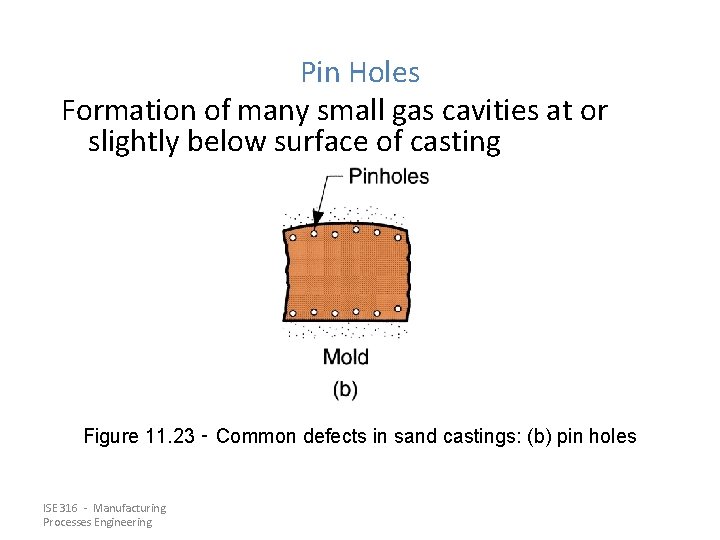 Pin Holes

Formation of many small gas cavities at or slightly below surface of casting

Pinholes

Mold

(b)

Figure 11.23 - Common defects in sand castings: (b) pin holes

ISE 316 - Manufacturing Processes Engineering